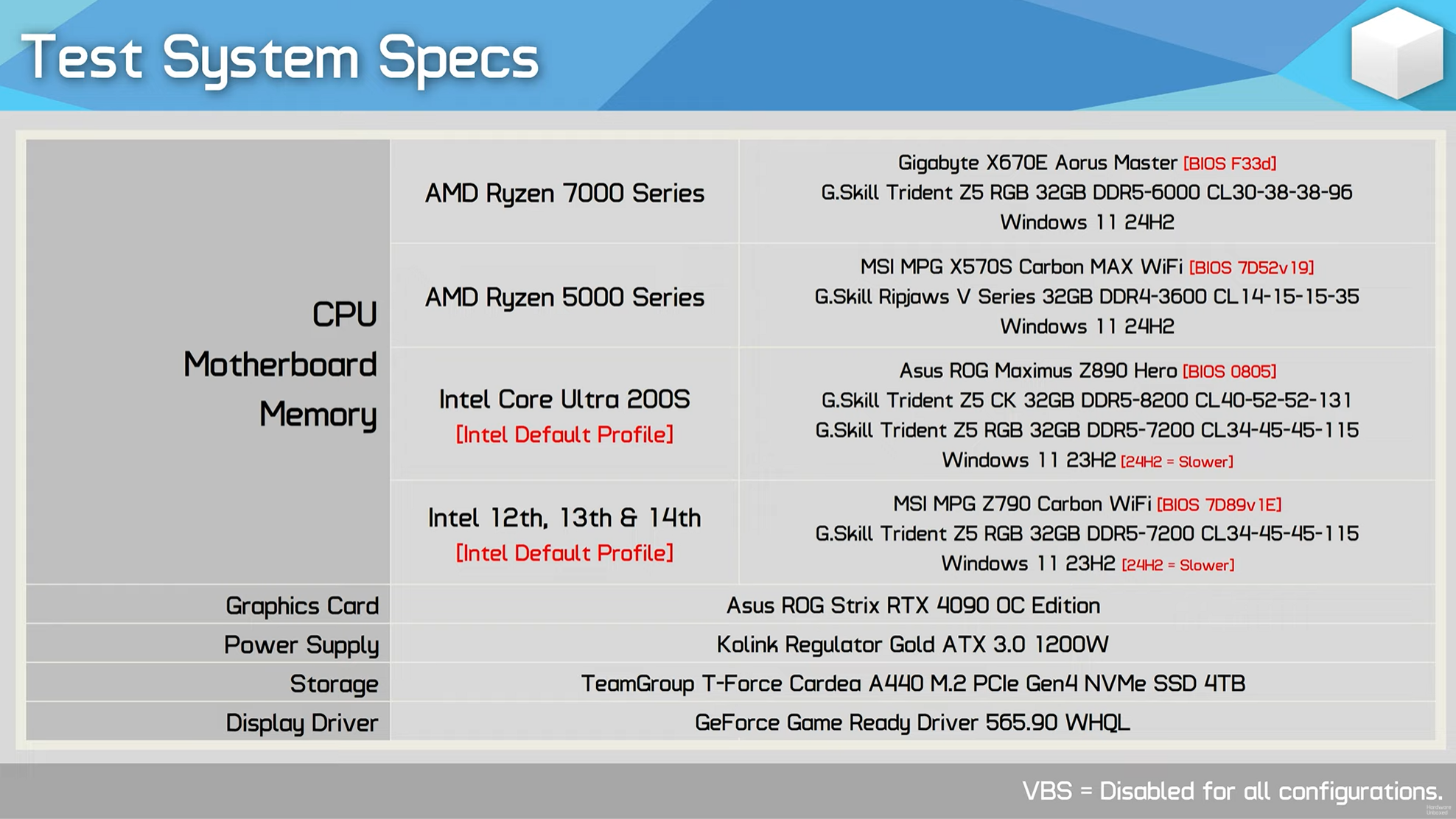 Test System Specs

| CPU Motherboard Memory | AMD Ryzen 7000 Series | Gigabyte X670E Aorus Master [BIOS F33d] G.Skill Trident Z5 RGB 32GB DDR5-6000 CL30-38-38-96 Windows 11 24H2 |
|---|---|---|
| | AMD Ryzen 5000 Series | MSI MPG X570S Carbon MAX WiFi [BIOS 7D52v19] G.Skill Ripjaws V Series 32GB DDR4-3600 CL14-15-15-35 Windows 11 24H2 |
| | Intel Core Ultra 200S [Intel Default Profile] | Asus ROG Maximus Z890 Hero [BIOS 0805] G.Skill Trident Z5 CK 32GB DDR5-8200 CL40-52-52-131 G.Skill Trident Z5 RGB 32GB DDR5-7200 CL34-45-45-115 Windows 11 23H2 [24H2 = Slower] |
| | Intel 12th, 13th & 14th [Intel Default Profile] | MSI MPG Z790 Carbon WiFi [BIOS 7D89v1E] G.Skill Trident Z5 RGB 32GB DDR5-7200 CL34-45-45-115 Windows 11 23H2 [24H2 = Slower] |
| Graphics Card | Asus ROG Strix RTX 4090 OC Edition | |
| Power Supply | Kolink Regulator Gold ATX 3.0 1200W | |
| Storage | TeamGroup T-Force Cardea A440 M.2 PCIe Gen4 NVMe SSD 4TB | |
| Display Driver | GeForce Game Ready Driver 565.90 WHQL | |

VBS = Disabled for all configurations.

Hardware Unboxed